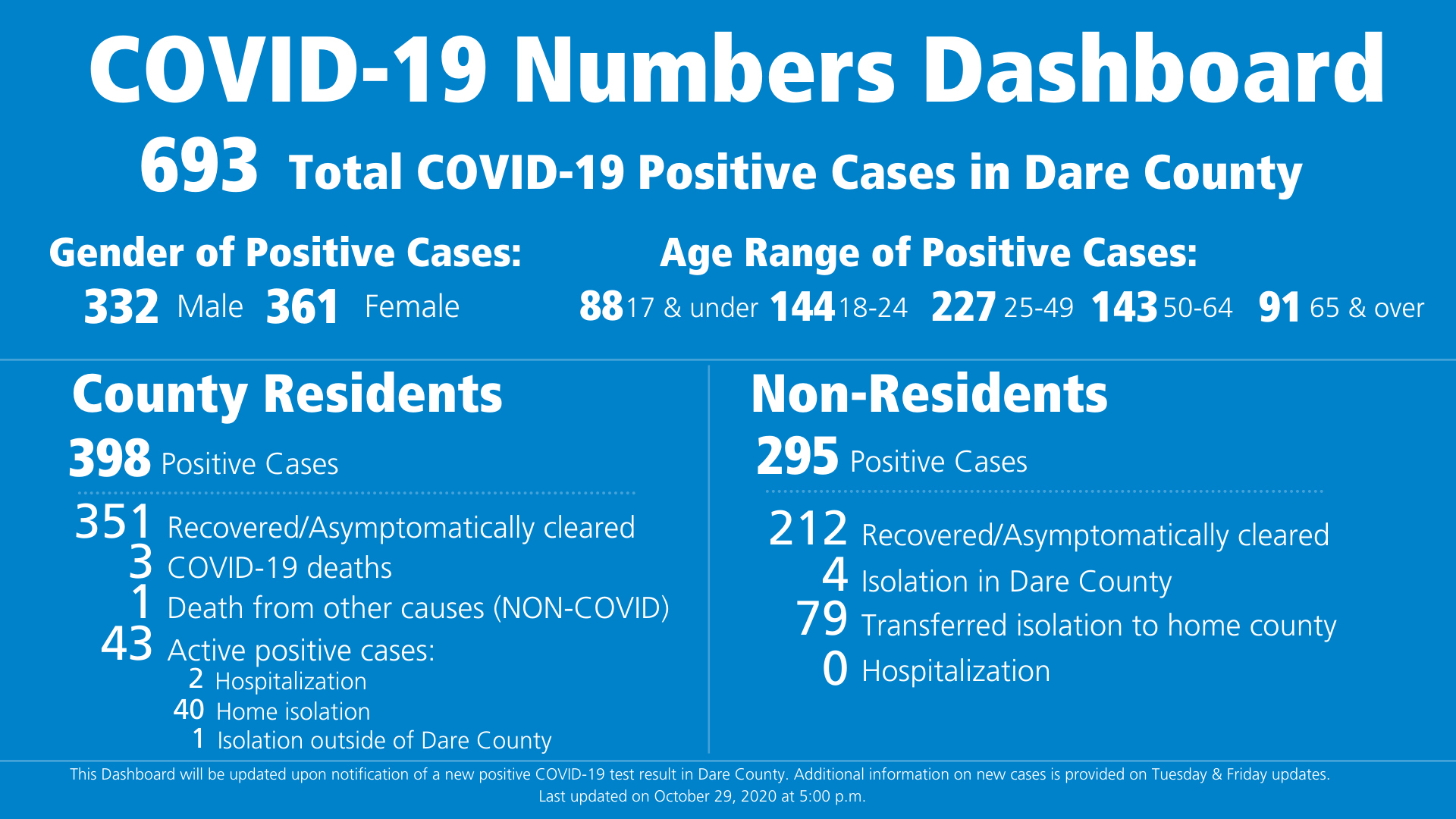 COVID-19 Numbers Dashboard

693 Total COVID-19 Positive Cases in Dare County

Gender of Positive Cases:
332 Male 361 Female

Age Range of Positive Cases:
88 17 & under 144 18-24 227 25-49 143 50-64 91 65 & over

County Residents
398 Positive Cases
351 Recovered/Asymptomatically cleared
3 COVID-19 deaths
1 Death from other causes (NON-COVID)
43 Active positive cases:
2 Hospitalization
40 Home isolation
1 Isolation outside of Dare County

Non-Residents
295 Positive Cases
212 Recovered/Asymptomatically cleared
4 Isolation in Dare County
79 Transferred isolation to home county
0 Hospitalization

This Dashboard will be updated upon notification of a new positive COVID-19 test result in Dare County. Additional information on new cases is provided on Tuesday & Friday updates.
Last updated on October 29, 2020 at 5:00 p.m.